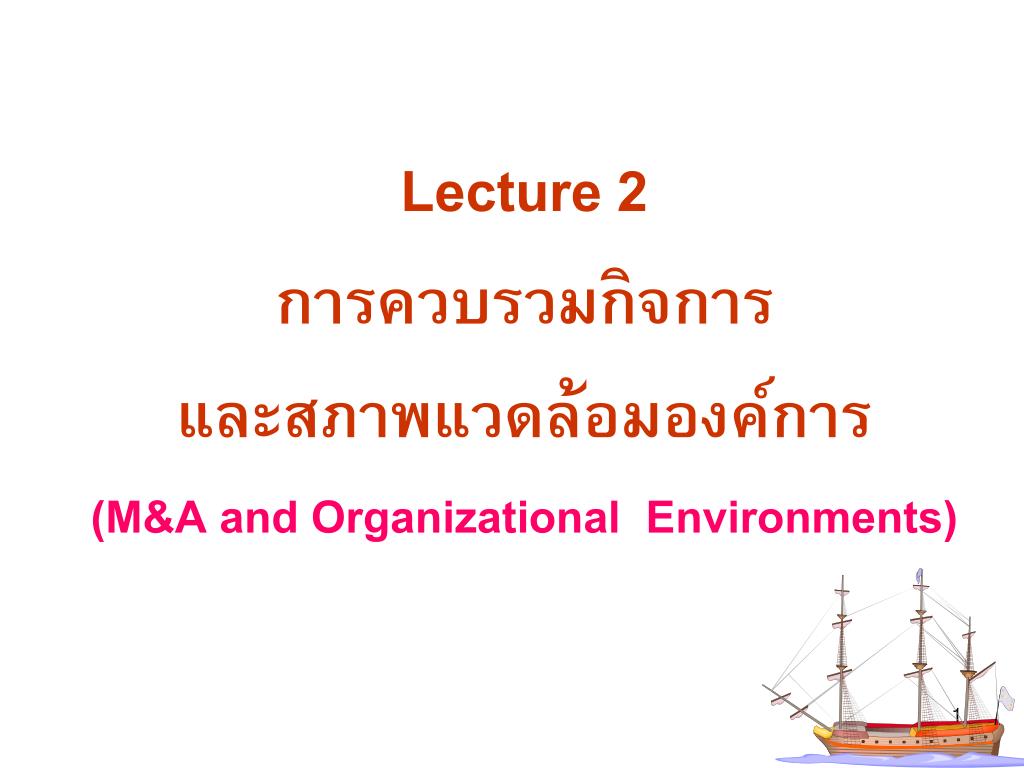 Lecture 2

การควบรวมกิจการ

และสภาพแวดล้อมองค์การ

(M&A and Organizational Environments)

1